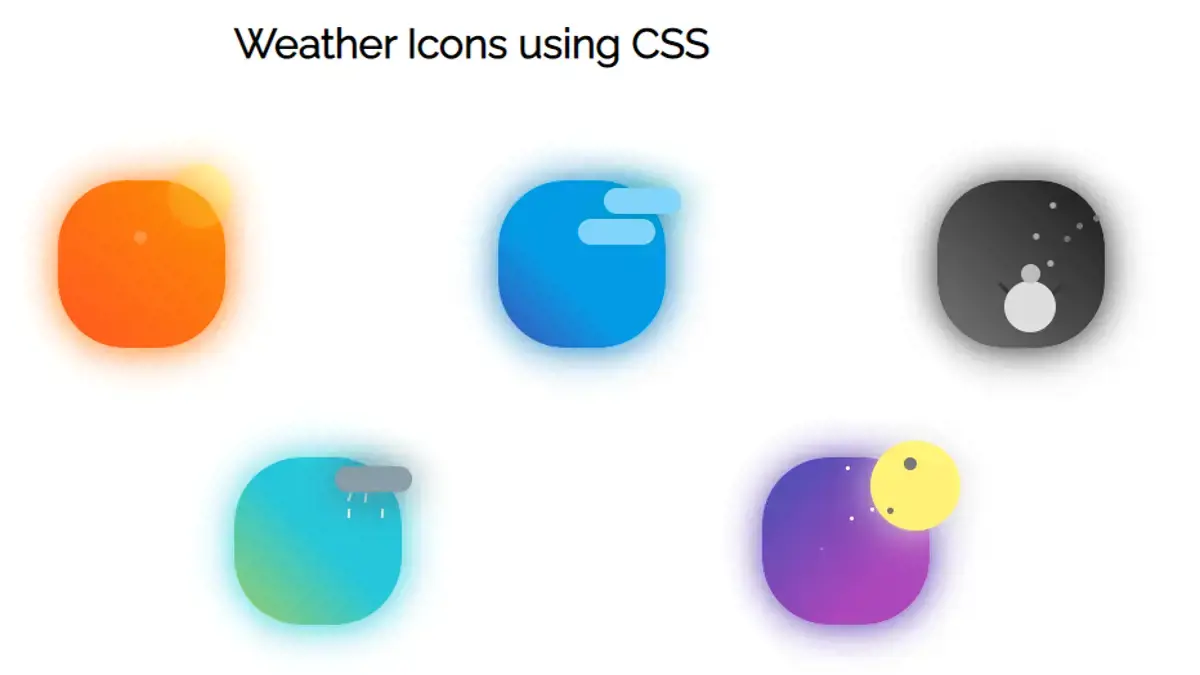 Weather Icons using CSS